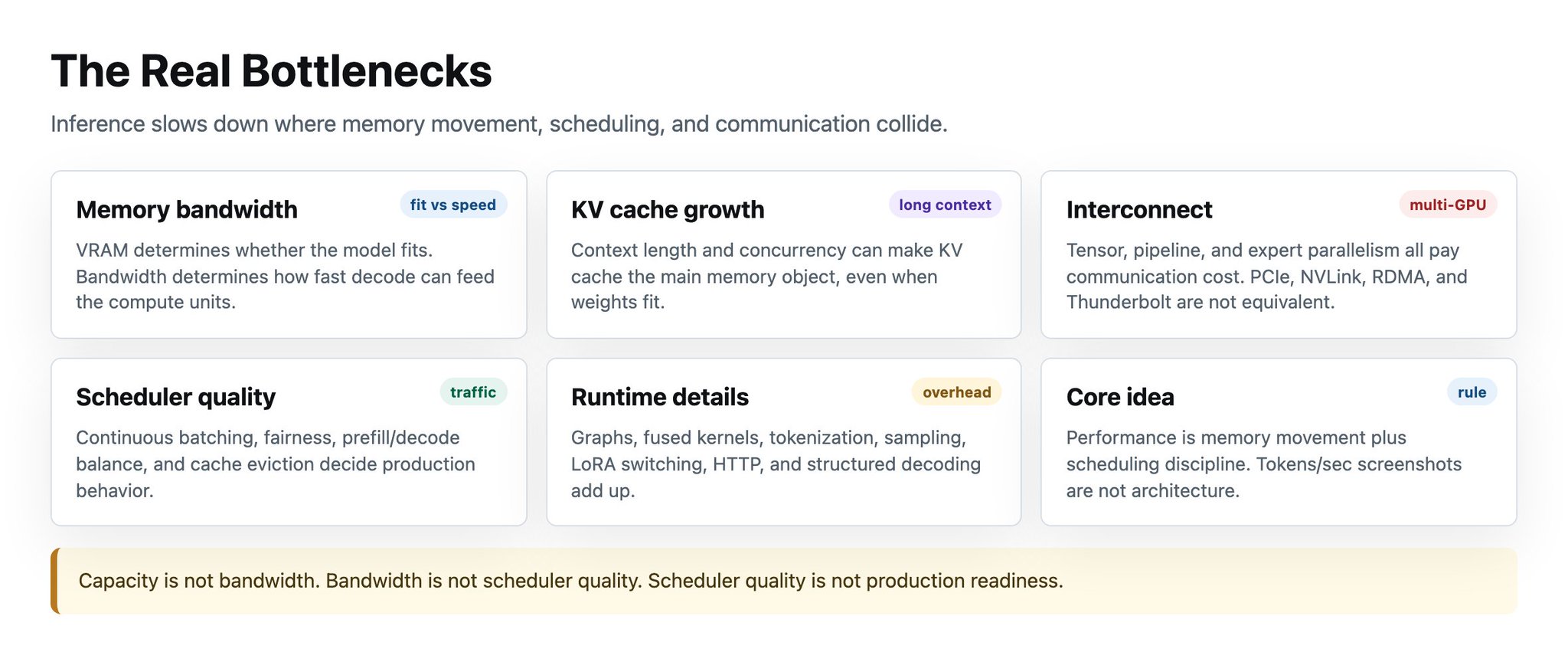 The Real Bottlenecks

Inference slows down where memory movement, scheduling, and communication collide.

Memory bandwidth
fit vs speed

VRAM determines whether the model fits. Bandwidth determines how fast decode can feed the compute units.

KV cache growth
long context

Context length and concurrency can make KV cache the main memory object, even when weights fit.

Interconnect
multi-GPU

Tensor, pipeline, and expert parallelism all pay communication cost. PCIe, NVLink, RDMA, and Thunderbolt are not equivalent.

Scheduler quality
traffic

Continuous batching, fairness, prefill/decode balance, and cache eviction decide production behavior.

Runtime details
overhead

Graphs, fused kernels, tokenization, sampling, LoRA switching, HTTP, and structured decoding add up.

Core idea
rule

Performance is memory movement plus scheduling discipline. Tokens/sec screenshots are not architecture.

Capacity is not bandwidth. Bandwidth is not scheduler quality. Scheduler quality is not production readiness.